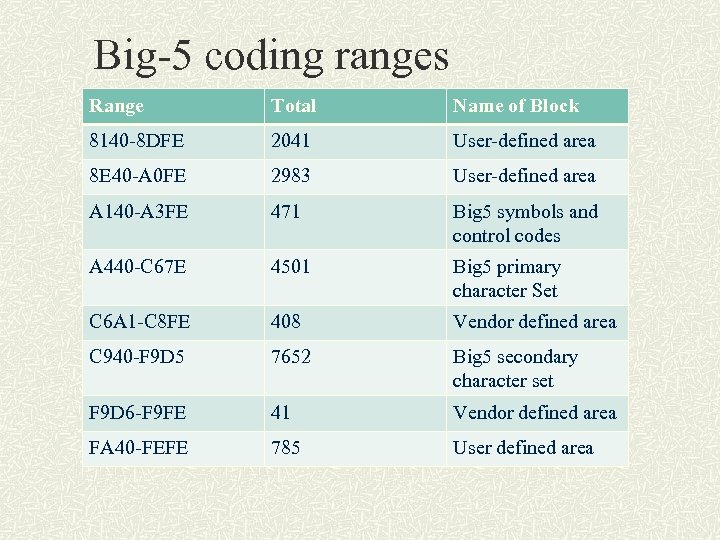 Big-5 coding ranges

| Range | Total | Name of Block |
|---|---|---|
| 8140-8DFE | 2041 | User-defined area |
| 8E40-A0FE | 2983 | User-defined area |
| A140-A3FE | 471 | Big5 symbols and control codes |
| A440-C67E | 4501 | Big5 primary character Set |
| C6A1-C8FE | 408 | Vendor defined area |
| C940-F9D5 | 7652 | Big5 secondary character set |
| F9D6-F9FE | 41 | Vendor defined area |
| FA40-FEFE | 785 | User defined area |